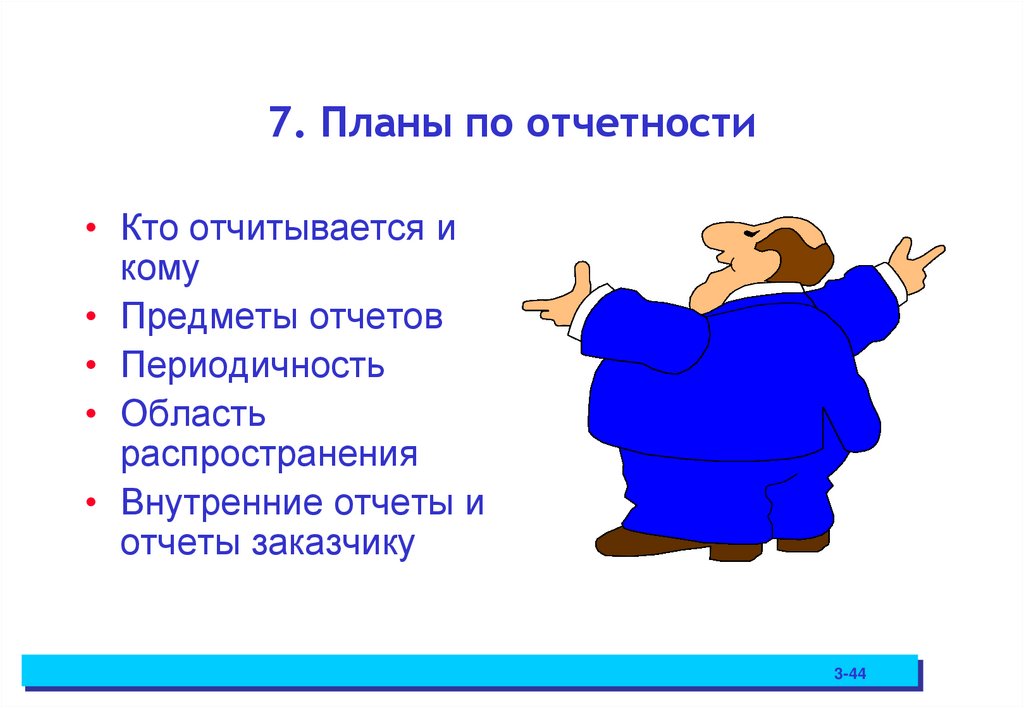 7. Планы по отчетности

• Кто отчитывается и кому
• Предметы отчетов
• Периодичность
• Область распространения
• Внутренние отчеты и отчеты заказчику

3-44